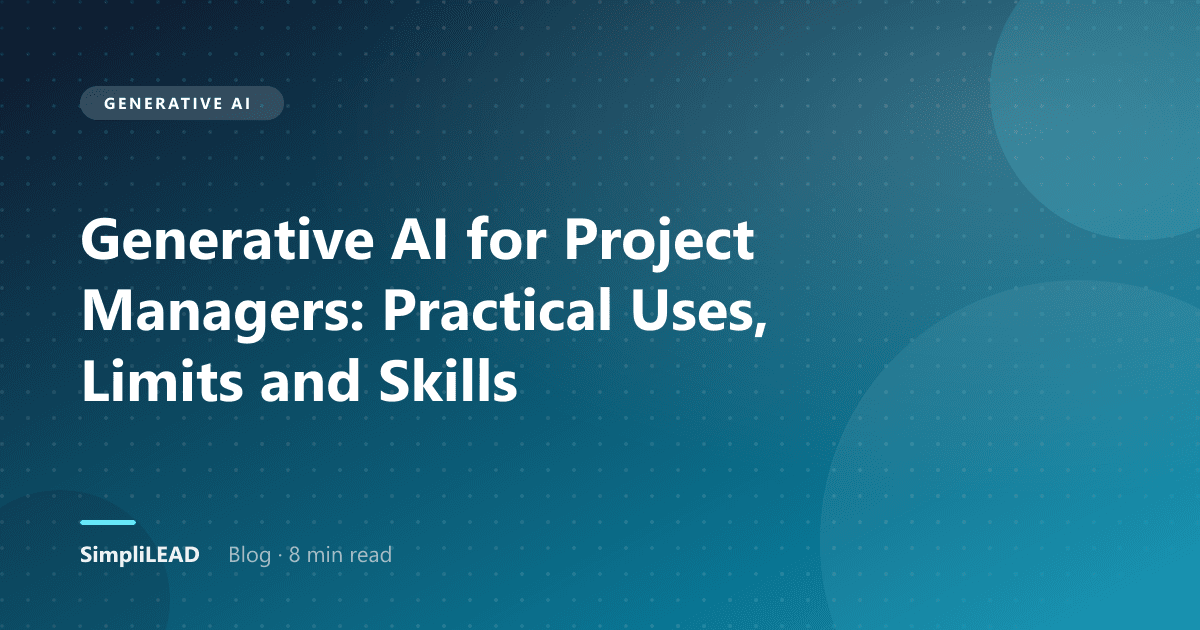 GENERATIVE AI

Generative AI for Project Managers: Practical Uses, Limits and Skills

SimpliLEAD Blog · 8 min read